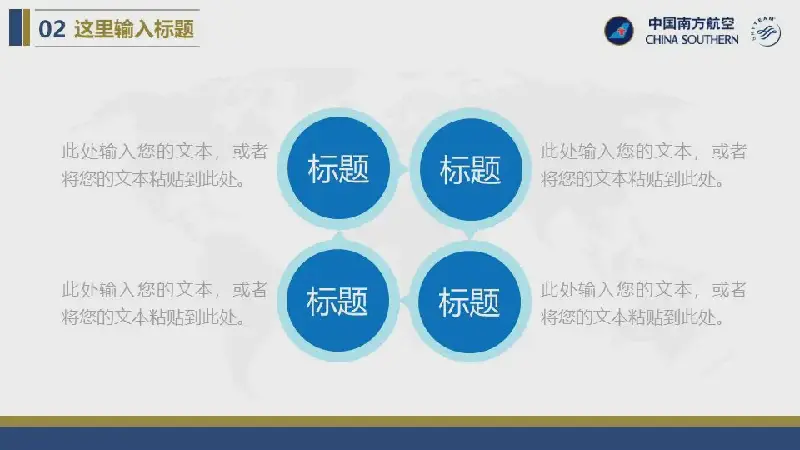 02 这里输入标题

中国南方航空
CHINA SOUTHERN

SKYTEAM

此处输入您的文本，或者将您的文本粘贴到此处。

标题

标题

此处输入您的文本，或者将您的文本粘贴到此处。

此处输入您的文本，或者将您的文本粘贴到此处。

标题

标题

此处输入您的文本，或者将您的文本粘贴到此处。